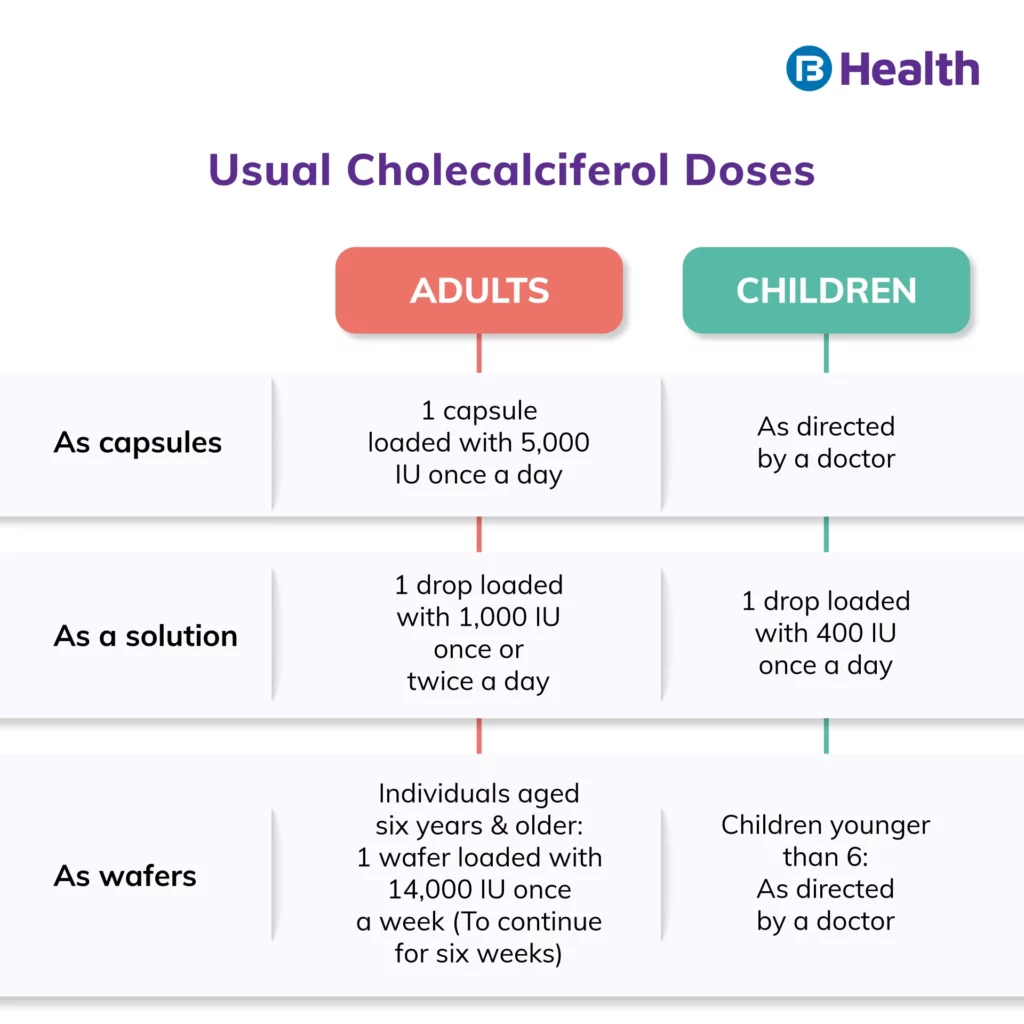 B Health

Usual Cholecalciferol Doses

| | ADULTS | CHILDREN |
|---|---|---|
| As capsules | 1 capsule loaded with 5,000 IU once a day | As directed by a doctor |
| As a solution | 1 drop loaded with 1,000 IU once or twice a day | 1 drop loaded with 400 IU once a day |
| As wafers | Individuals aged six years & older: 1 wafer loaded with 14,000 IU once a week (To continue for six weeks) | Children younger than 6: As directed by a doctor |